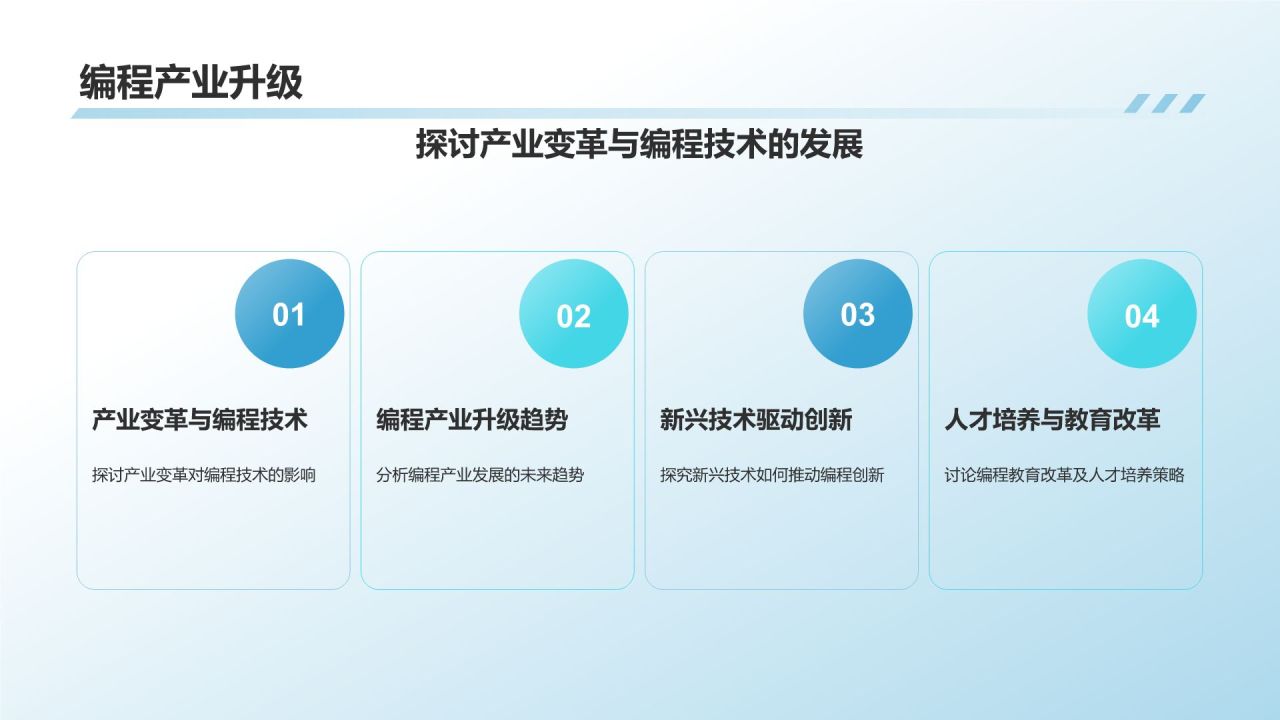 编程产业升级

探讨产业变革与编程技术的发展

01

产业变革与编程技术

探讨产业变革对编程技术的影响

02

编程产业升级趋势

分析编程产业发展的未来趋势

03

新兴技术驱动创新

探究新兴技术如何推动编程创新

04

人才培养与教育改革

讨论编程教育改革及人才培养策略